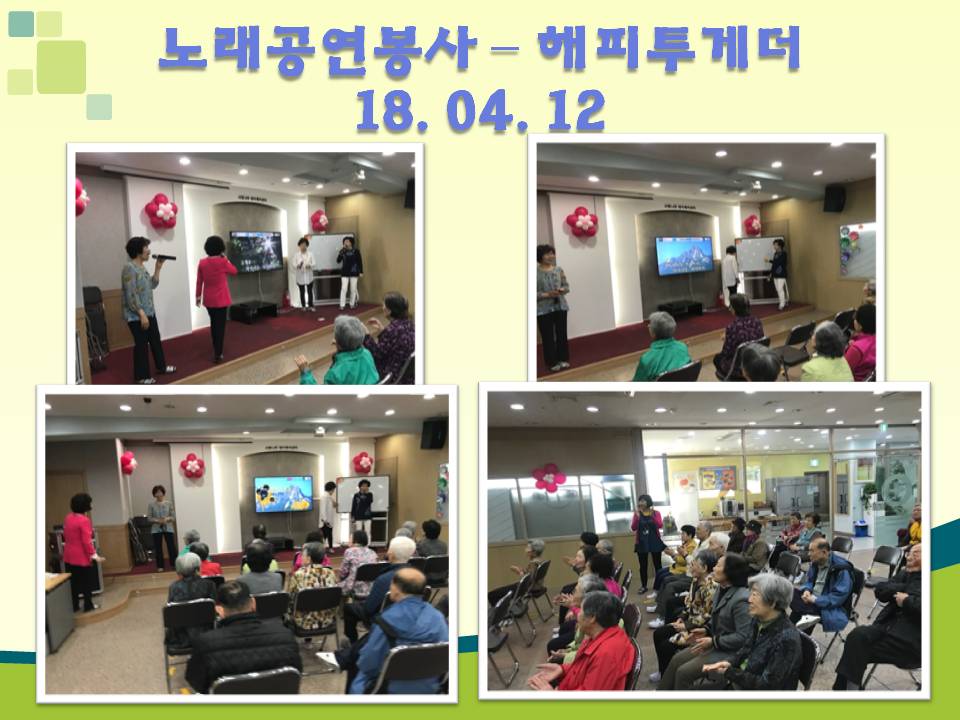 노래공연봉사 – 해피투게더
18. 04. 12